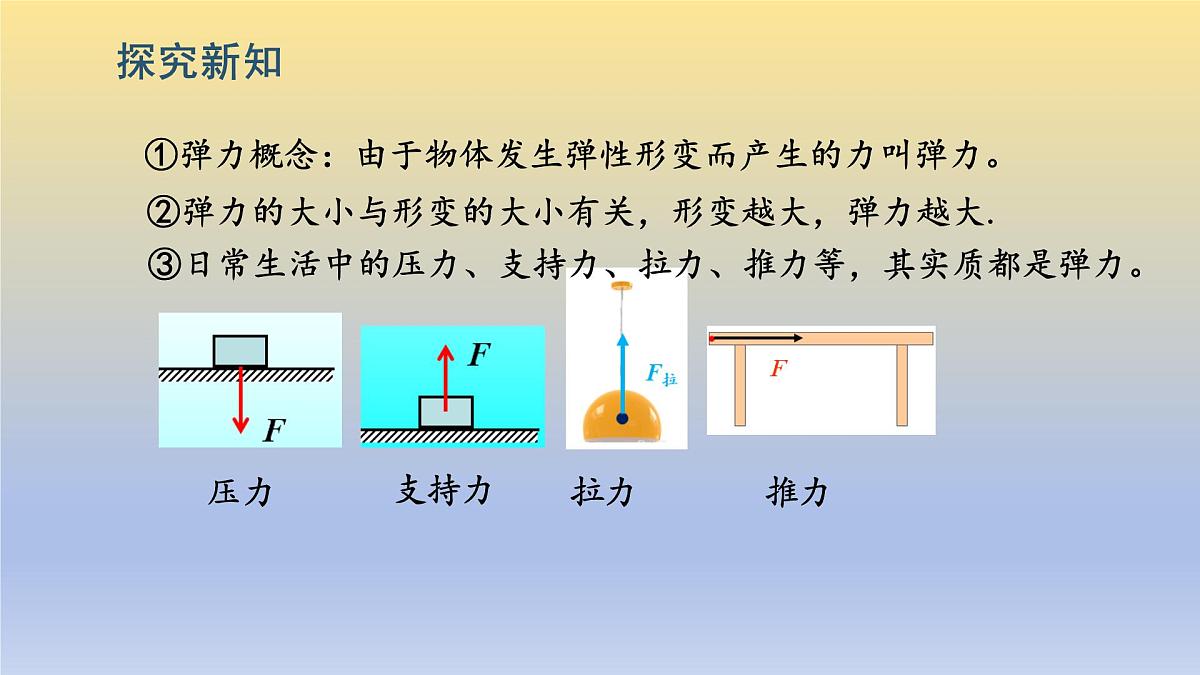 探究新知

①弹力概念：由于物体发生弹性形变而产生的力叫弹力。

②弹力的大小与形变的大小有关，形变越大，弹力越大.

③日常生活中的压力、支持力、拉力、推力等，其实质都是弹力。

$F$

$F$

$F_{拉}$

$F$

压力

支持力

拉力

推力